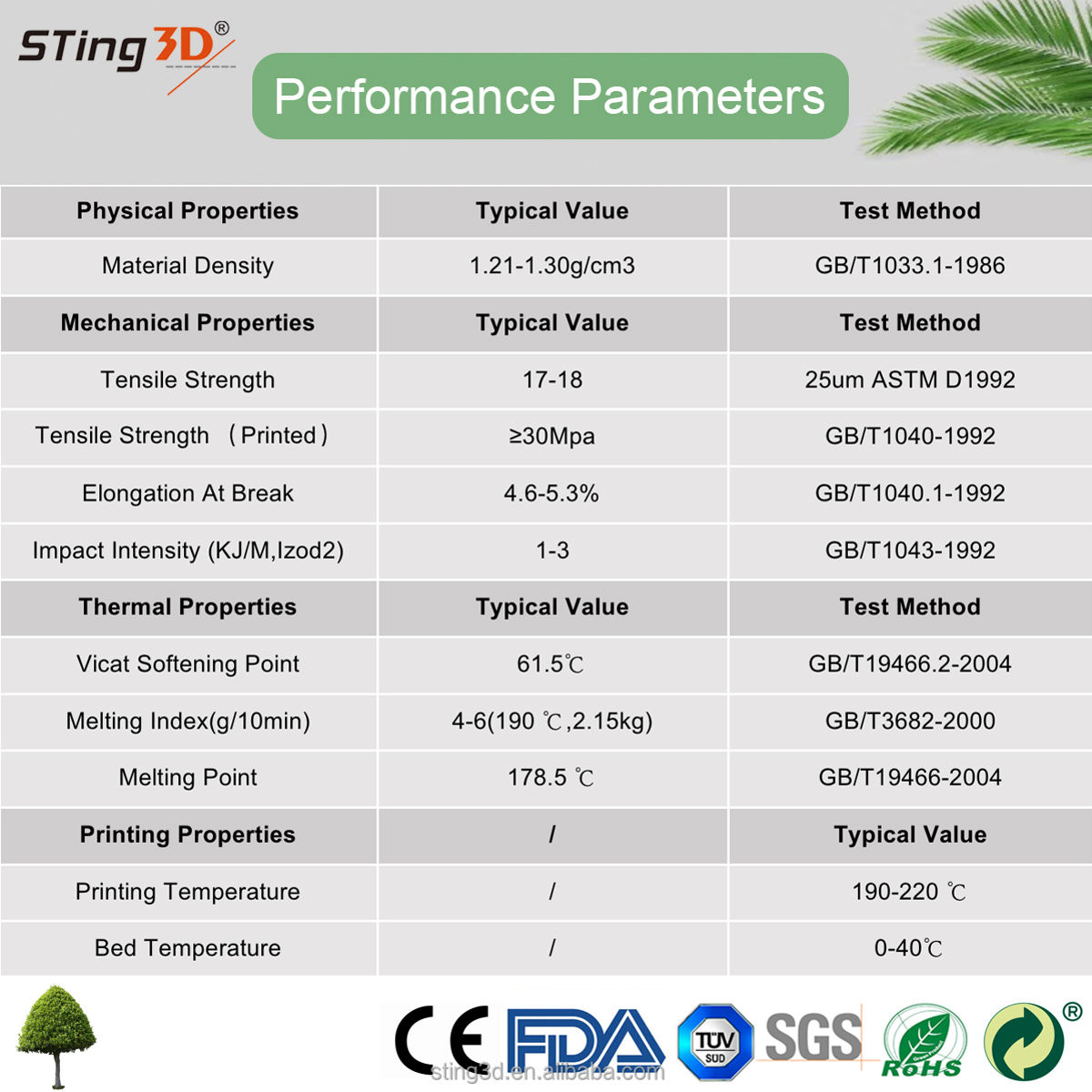 STing3D®

Performance Parameters

| Physical Properties | Typical Value | Test Method |
|---|---|---|
| Material Density | 1.21-1.30g/cm3 | GB/T1033.1-1986 |
| **Mechanical Properties** | **Typical Value** | **Test Method** |
| Tensile Strength | 17-18 | 25um ASTM D1992 |
| Tensile Strength （Printed） | ≥30Mpa | GB/T1040-1992 |
| Elongation At Break | 4.6-5.3% | GB/T1040.1-1992 |
| Impact Intensity (KJ/M,Izod2) | 1-3 | GB/T1043-1992 |
| **Thermal Properties** | **Typical Value** | **Test Method** |
| Vicat Softening Point | 61.5℃ | GB/T19466.2-2004 |
| Melting Index(g/10min) | 4-6(190 ℃,2.15kg) | GB/T3682-2000 |
| Melting Point | 178.5 ℃ | GB/T19466-2004 |
| **Printing Properties** | **/** | **Typical Value** |
| Printing Temperature | / | 190-220 ℃ |
| Bed Temperature | / | 0-40℃ |

CE FDA TÜV SÜD SGS RoHS ®

sting3d.en.alibaba.com